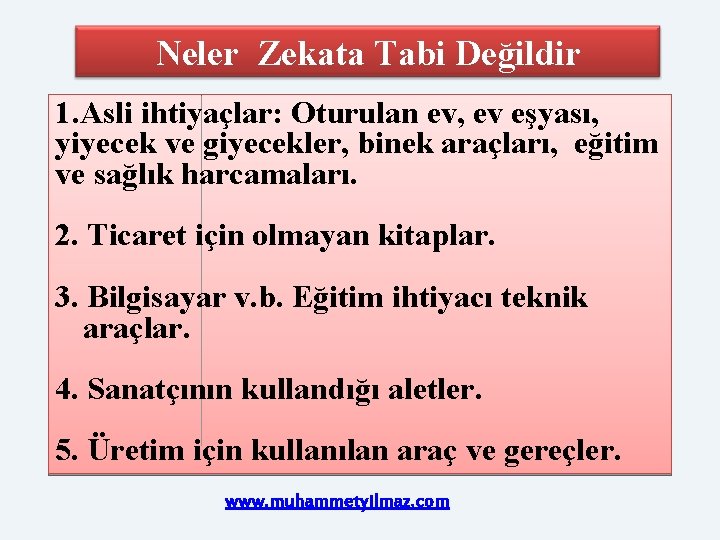 Neler Zekata Tabi Değildir

1.Asli ihtiyaçlar: Oturulan ev, ev eşyası, yiyecek ve giyecekler, binek araçları, eğitim ve sağlık harcamaları.

2. Ticaret için olmayan kitaplar.

3. Bilgisayar v.b. Eğitim ihtiyacı teknik araçlar.

4. Sanatçının kullandığı aletler.

5. Üretim için kullanılan araç ve gereçler.

www.muhammetyilmaz.com